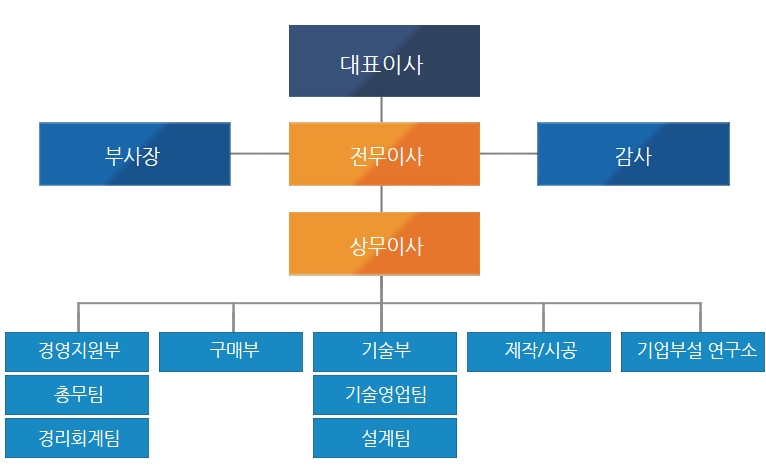 대표이사

부사장

전무이사

감사

상무이사

경영지원부

총무팀

경리회계팀

구매부

기술부

기술영업팀

설계팀

제작/시공

기업부설 연구소